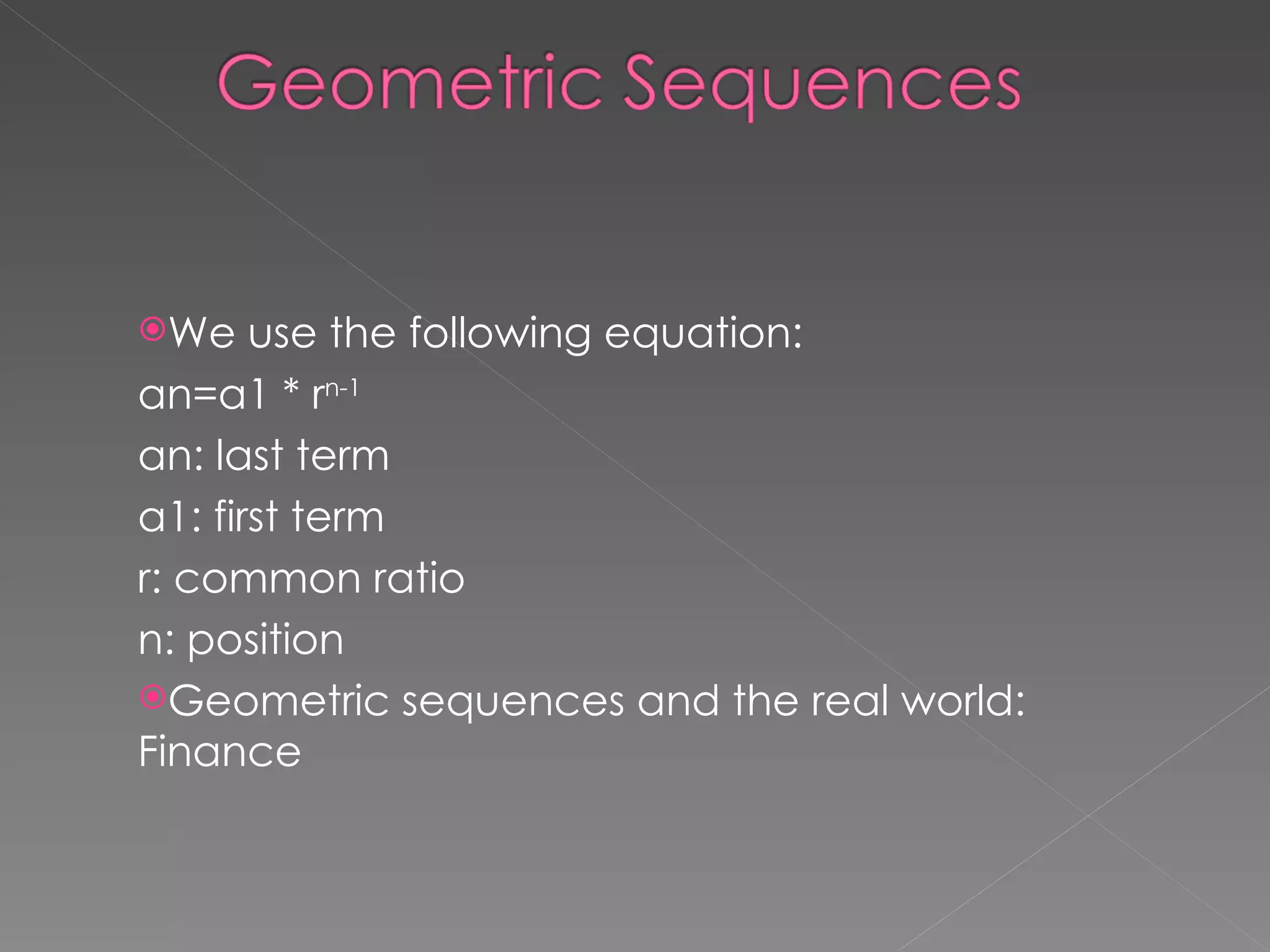 Geometric Sequences

We use the following equation:

$an=a1 * r^{n-1}$

an: last term

a1: first term

r: common ratio

n: position

Geometric sequences and the real world: Finance